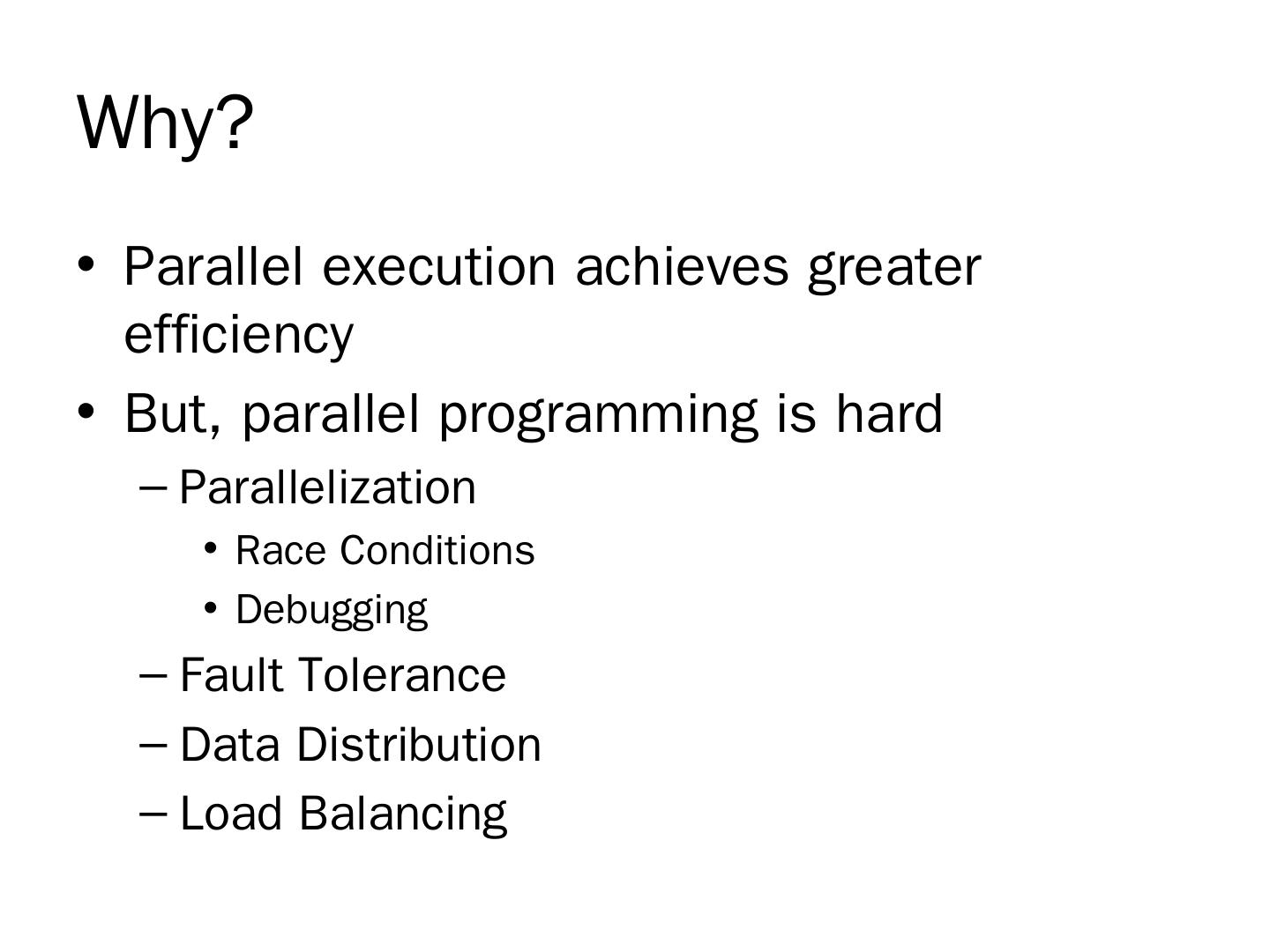 Why?

• Parallel execution achieves greater efficiency
• But, parallel programming is hard
– Parallelization
• Race Conditions
• Debugging
– Fault Tolerance
– Data Distribution
– Load Balancing